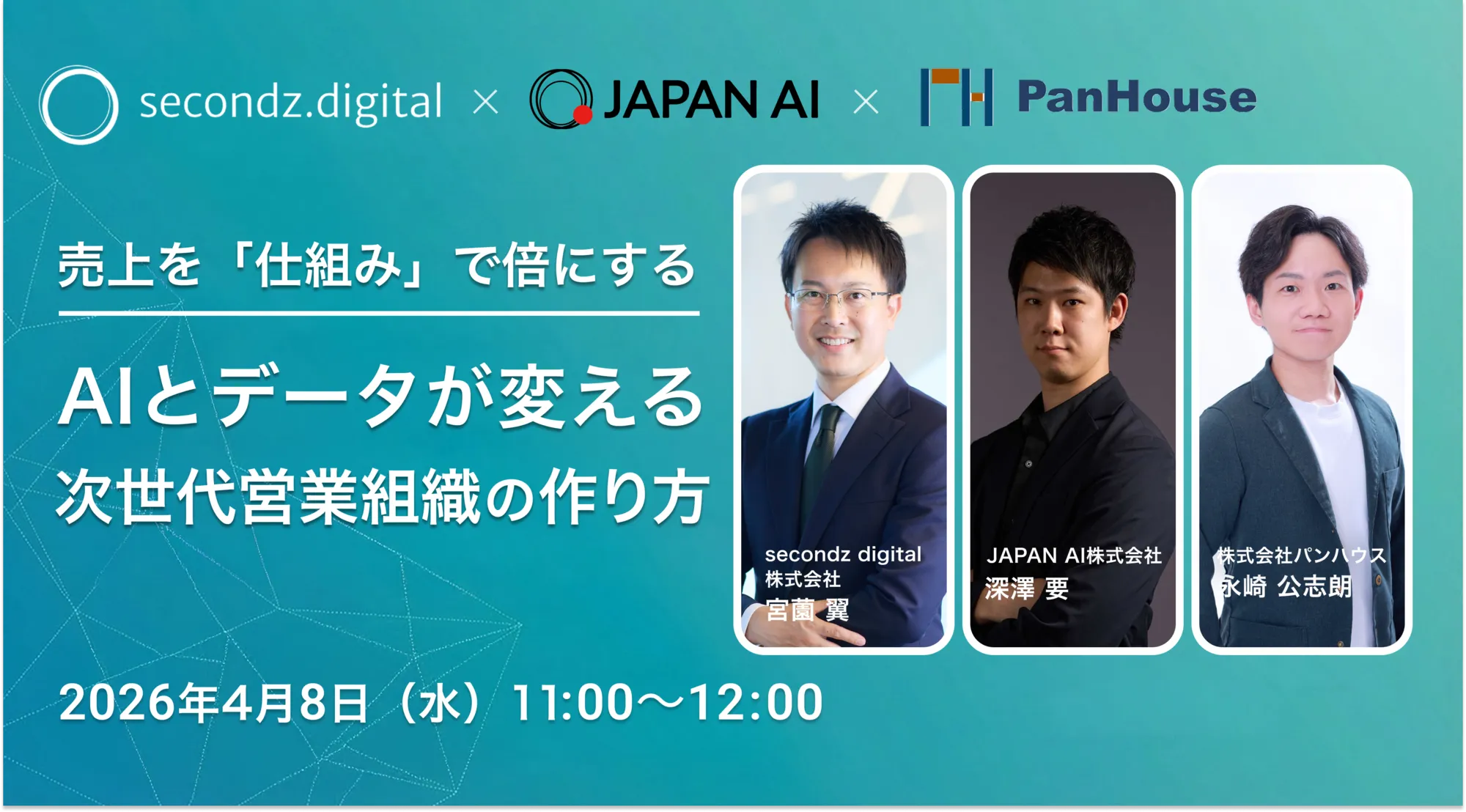 secondz.digital × JAPAN AI × PanHouse

売上を「仕組み」で倍にする

AIとデータが変える
次世代営業組織の作り方

secondz digital 株式会社
宮薗 翼

JAPAN AI株式会社
深澤 要

株式会社パンハウス
永崎 公志朗

2026年4月8日（水）11:00〜12:00